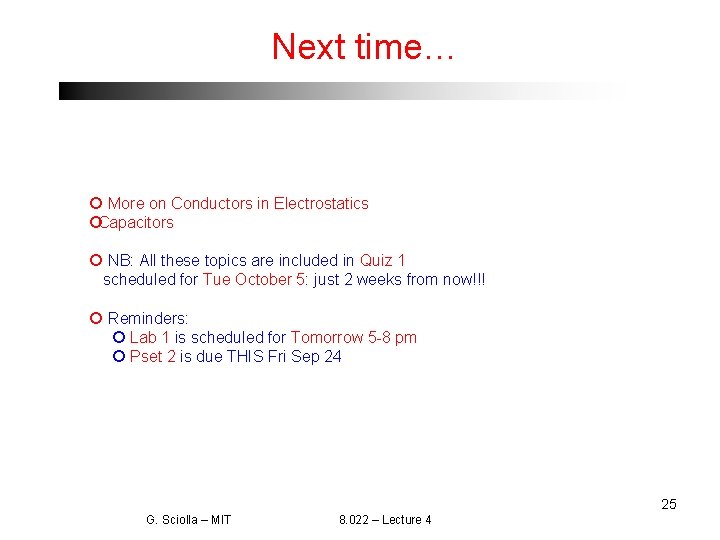 Next time…

More on Conductors in Electrostatics
Capacitors

NB: All these topics are included in Quiz 1 scheduled for Tue October 5: just 2 weeks from now!!!

Reminders:
Lab 1 is scheduled for Tomorrow 5-8 pm
Pset 2 is due THIS Fri Sep 24

25

G. Sciolla – MIT

8.022 – Lecture 4